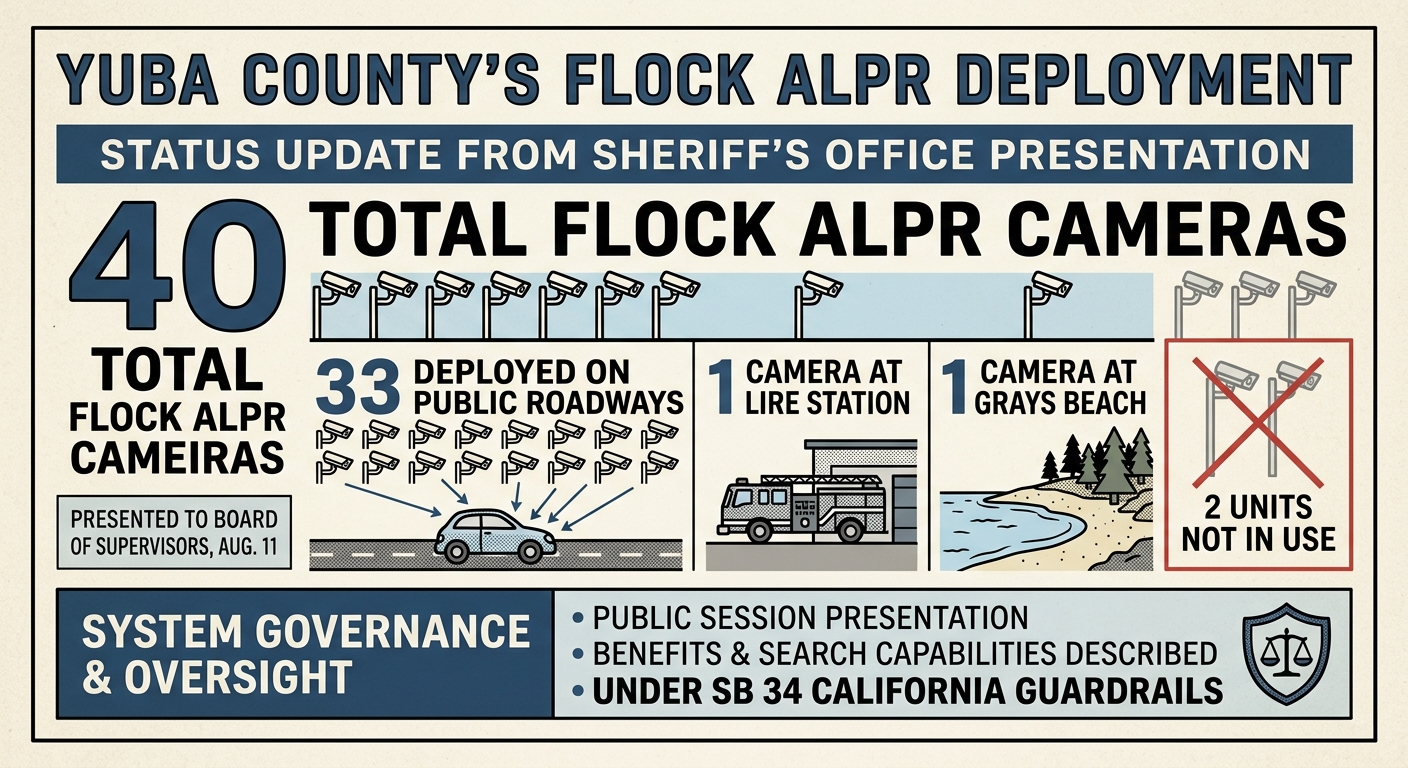 YUBA COUNTY'S FLOCK ALPR DEPLOYMENT

STATUS UPDATE FROM SHERIFF'S OFFICE PRESENTATION

40

TOTAL FLOCK ALPR CAMEIRAS

PRESENTED TO BOARD OF SUPERVISORS, AUG. 11

TOTAL FLOCK ALPR CAMERAS

33 DEPLOYED ON PUBLIC ROADWAYS

1 CAMERA AT LIRE STATION

1 CAMERA AT GRAYS BEACH

2 UNITS NOT IN USE

SYSTEM GOVERNANCE & OVERSIGHT

• PUBLIC SESSION PRESENTATION
• BENEFITS & SEARCH CAPABILITIES DESCRIBED
• UNDER SB 34 CALIFORNIA GUARDRAILS